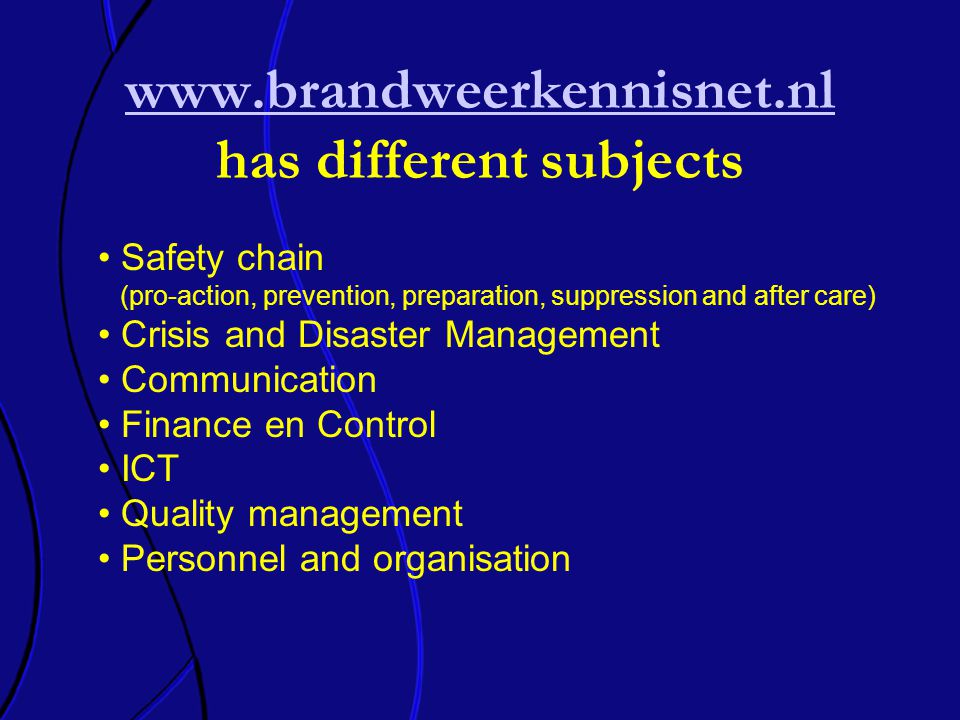 www.brandweerkennisnet.nl
has different subjects

• Safety chain
(pro-action, prevention, preparation, suppression and after care)
• Crisis and Disaster Management
• Communication
• Finance en Control
• ICT
• Quality management
• Personnel and organisation